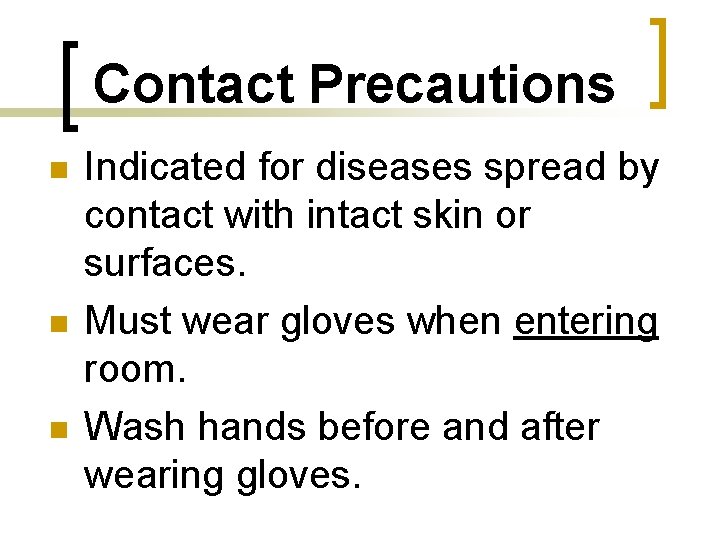 Contact Precautions

- Indicated for diseases spread by contact with intact skin or surfaces.
- Must wear gloves when entering room.
- Wash hands before and after wearing gloves.